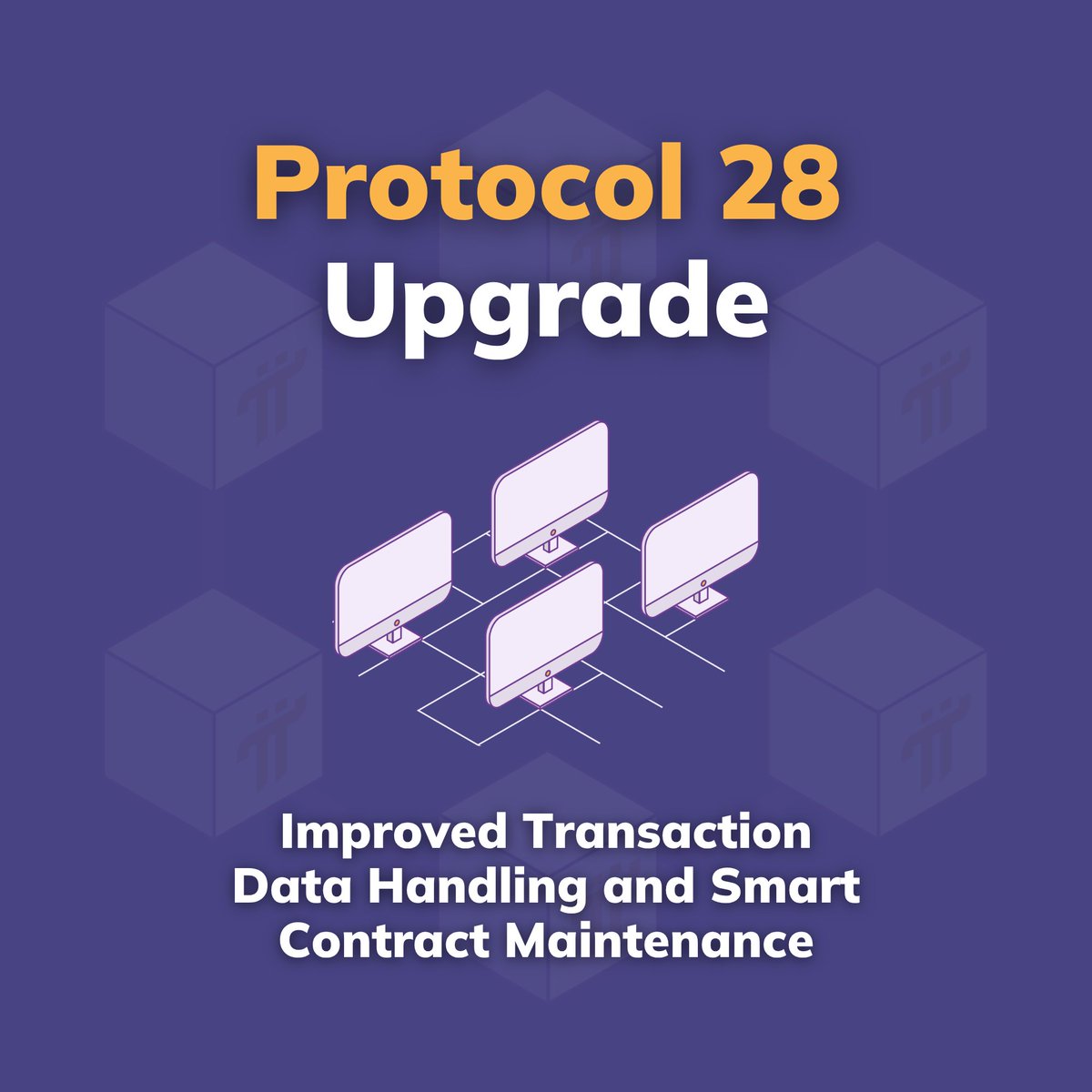 Protocol 28
Upgrade

Improved Transaction Data Handling and Smart Contract Maintenance